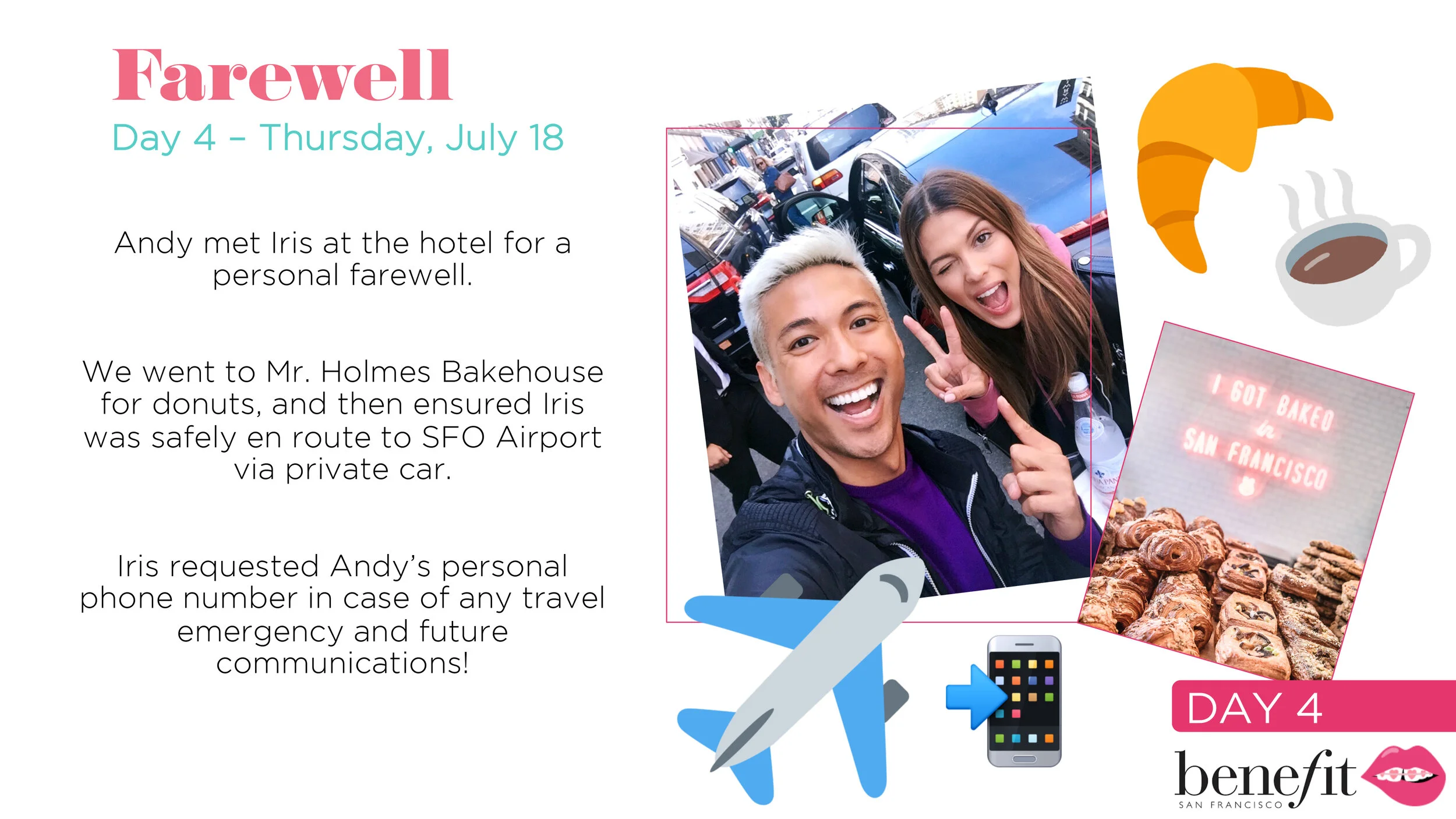 Farewell
Day 4 – Thursday, July 18

Andy met Iris at the hotel for a personal farewell.

We went to Mr. Holmes Bakehouse for donuts, and then ensured Iris was safely en route to SFO Airport via private car.

Iris requested Andy's personal phone number in case of any travel emergency and future communications!

I GOT BAKED in SAN FRANCISCO

DAY 4

benefit
SAN FRANCISCO